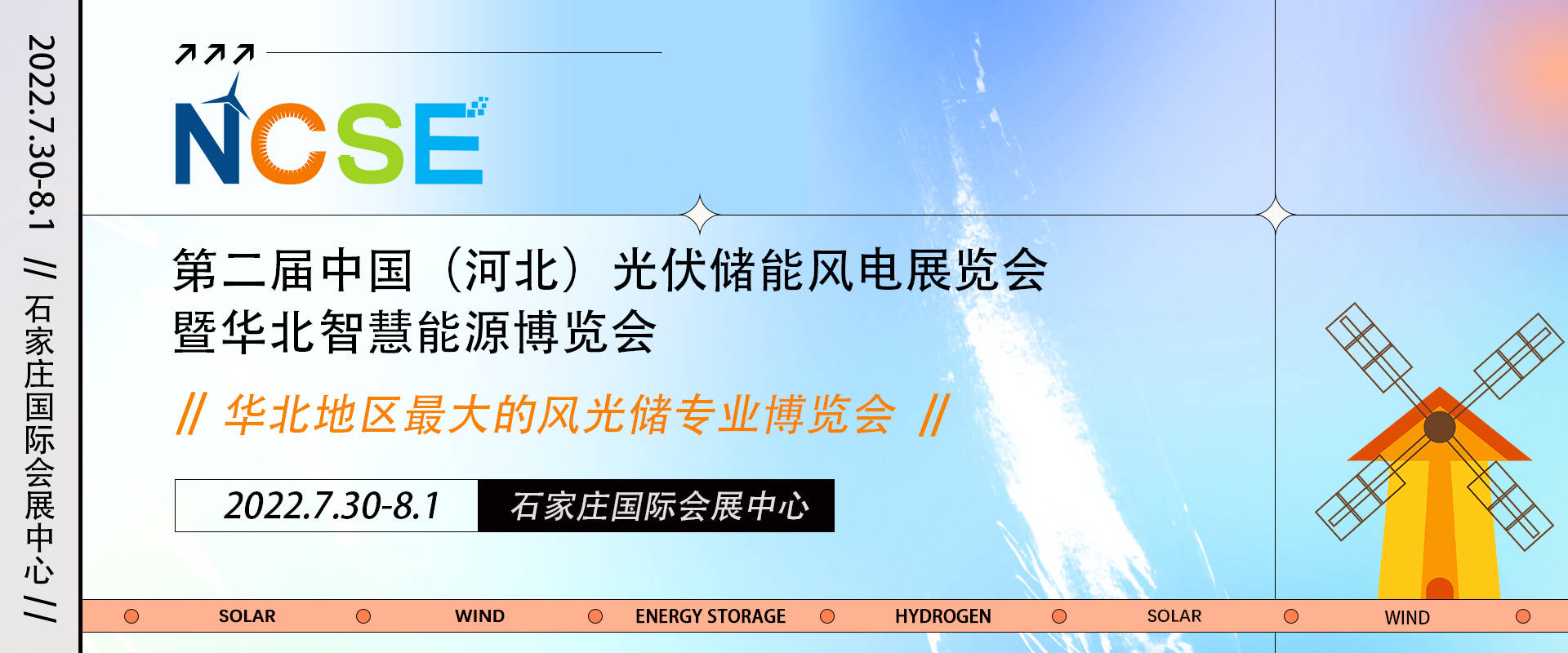 2022.7.30-8.1 // 石家庄国际会展中心 //

NCSE

第二届中国（河北）光伏储能风电展览会
暨华北智慧能源博览会

// 华北地区最大的风光储专业博览会 //

2022.7.30-8.1 石家庄国际会展中心

SOLAR WIND ENERGY STORAGE HYDROGEN SOLAR WIND